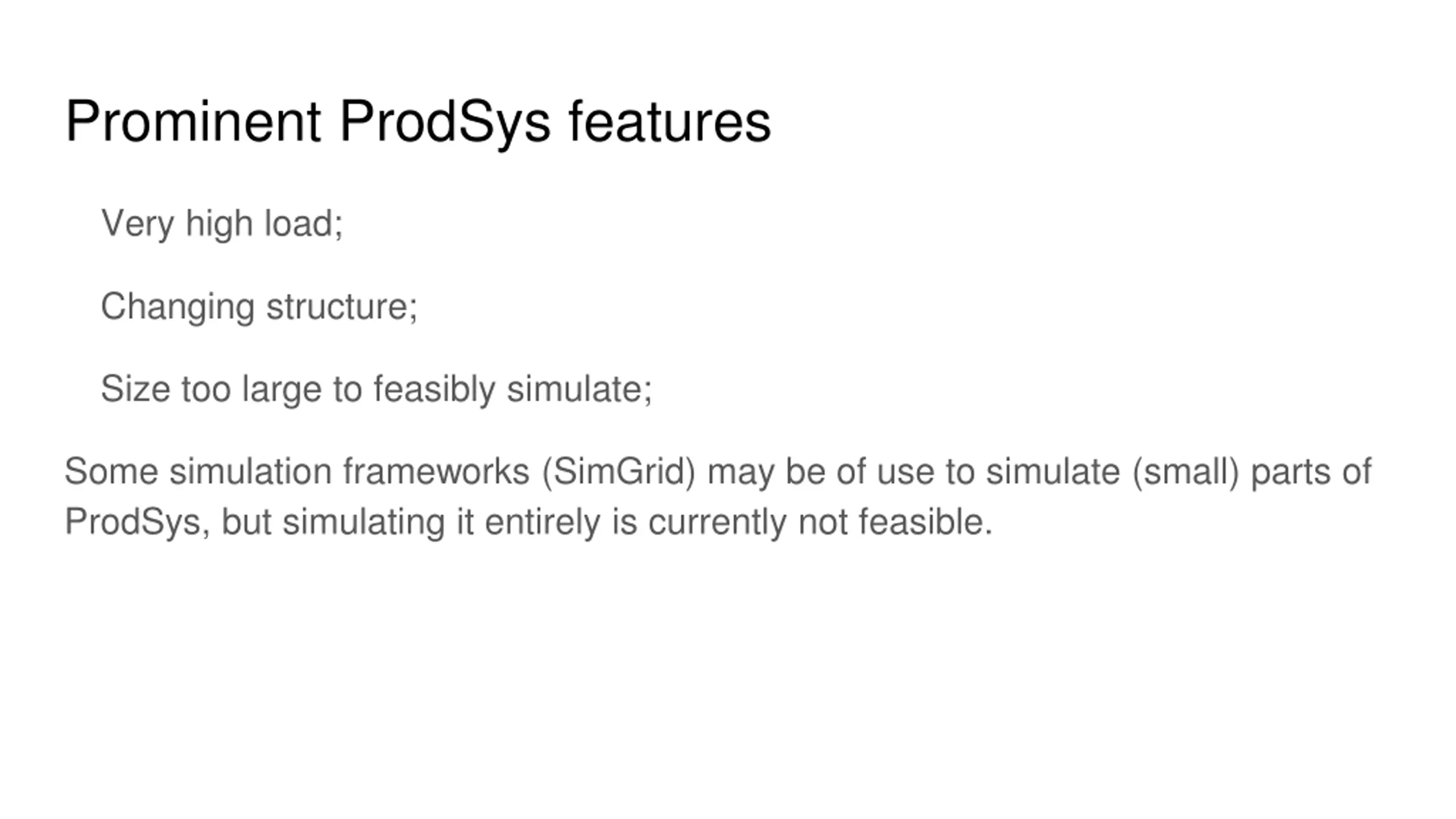 Prominent ProdSys features

Very high load;

Changing structure;

Size too large to feasibly simulate;

Some simulation frameworks (SimGrid) may be of use to simulate (small) parts of ProdSys, but simulating it entirely is currently not feasible.